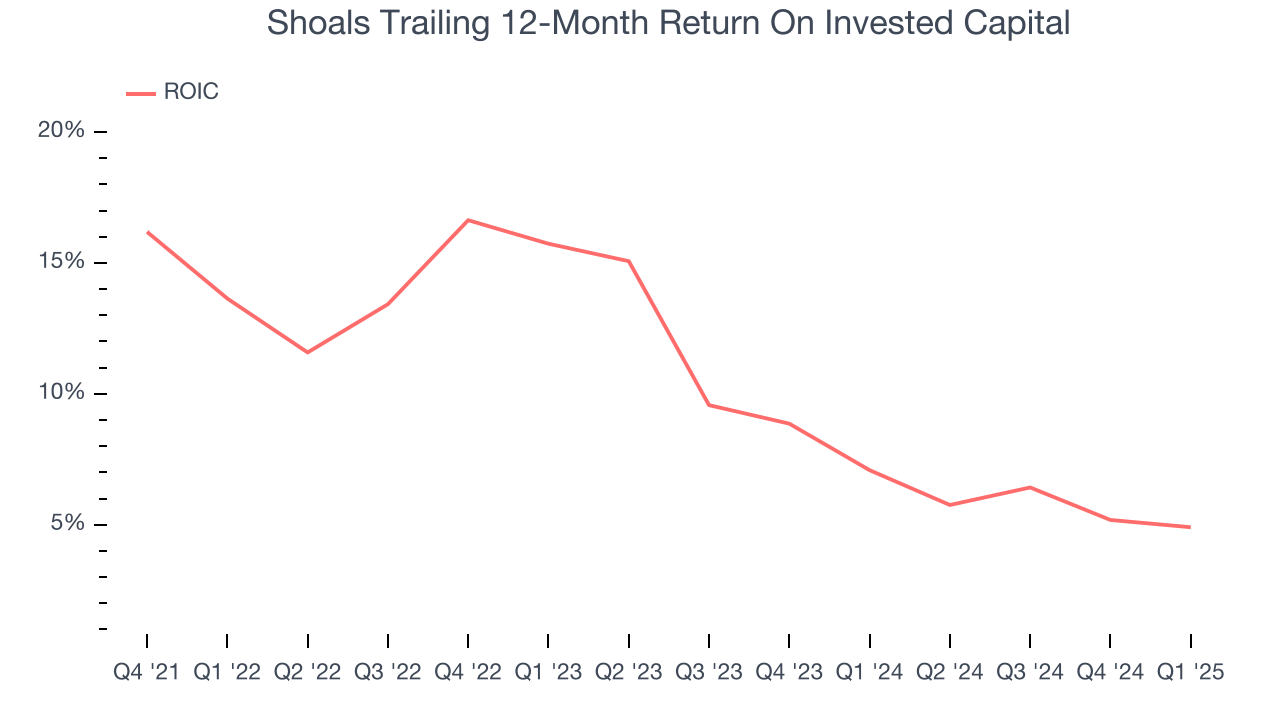 Shoals Trailing 12-Month Return On Invested Capital

ROIC

20%
15%
10%
5%

Q4 '21
Q1 '22
Q2 '22
Q3 '22
Q4 '22
Q1 '23
Q2 '23
Q3 '23
Q4 '23
Q1 '24
Q2 '24
Q3 '24
Q4 '24
Q1 '25